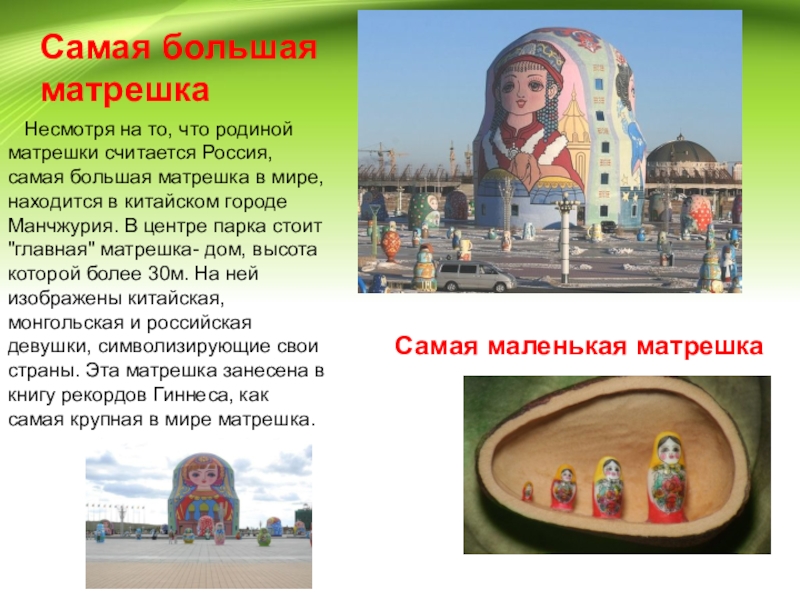 Самая большая матрешка

Несмотря на то, что родиной матрешки считается Россия, самая большая матрешка в мире, находится в китайском городе Манчжурия. В центре парка стоит "главная" матрешка- дом, высота которой более 30м. На ней изображены китайская, монгольская и российская девушки, символизирующие свои страны. Эта матрешка занесена в книгу рекордов Гиннеса, как самая крупная в мире матрешка.

Самая маленькая матрешка